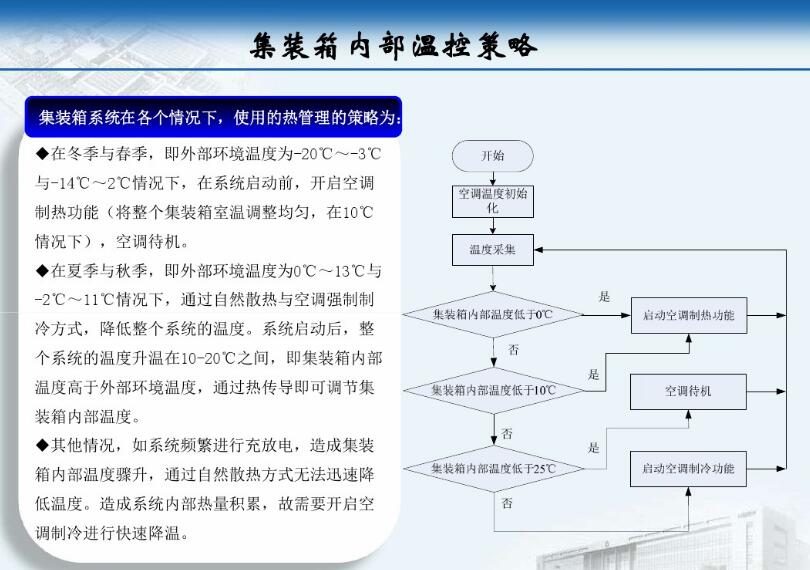 集装箱内部温控策略

集装箱系统在各个情况下，使用的热管理的策略为:

◆在冬季与春季，即外部环境温度为-20℃～-3℃与-14℃～2℃情况下，在系统启动前，开启空调制热功能（将整个集装箱室温调整均匀，在10℃情况下），空调待机。

◆在夏季与秋季，即外部环境温度为0℃～13℃与-2℃～11℃情况下，通过自然散热与空调强制制冷方式，降低整个系统的温度。系统启动后，整个系统的温度升温在10-20℃之间，即集装箱内部温度高于外部环境温度，通过热传导即可调节集装箱内部温度。

◆其他情况，如系统频繁进行充放电，造成集装箱内部温度骤升，通过自然散热方式无法迅速降低温度。造成系统内部热量积累，故需要开启空调制冷进行快速降温。

开始

空调温度初始化

温度采集

集装箱内部温度低于0℃

是

启动空调制热功能

否

集装箱内部温度低于10℃

是

空调待机

否

集装箱内部温度低于25℃

是

启动空调制冷功能

否